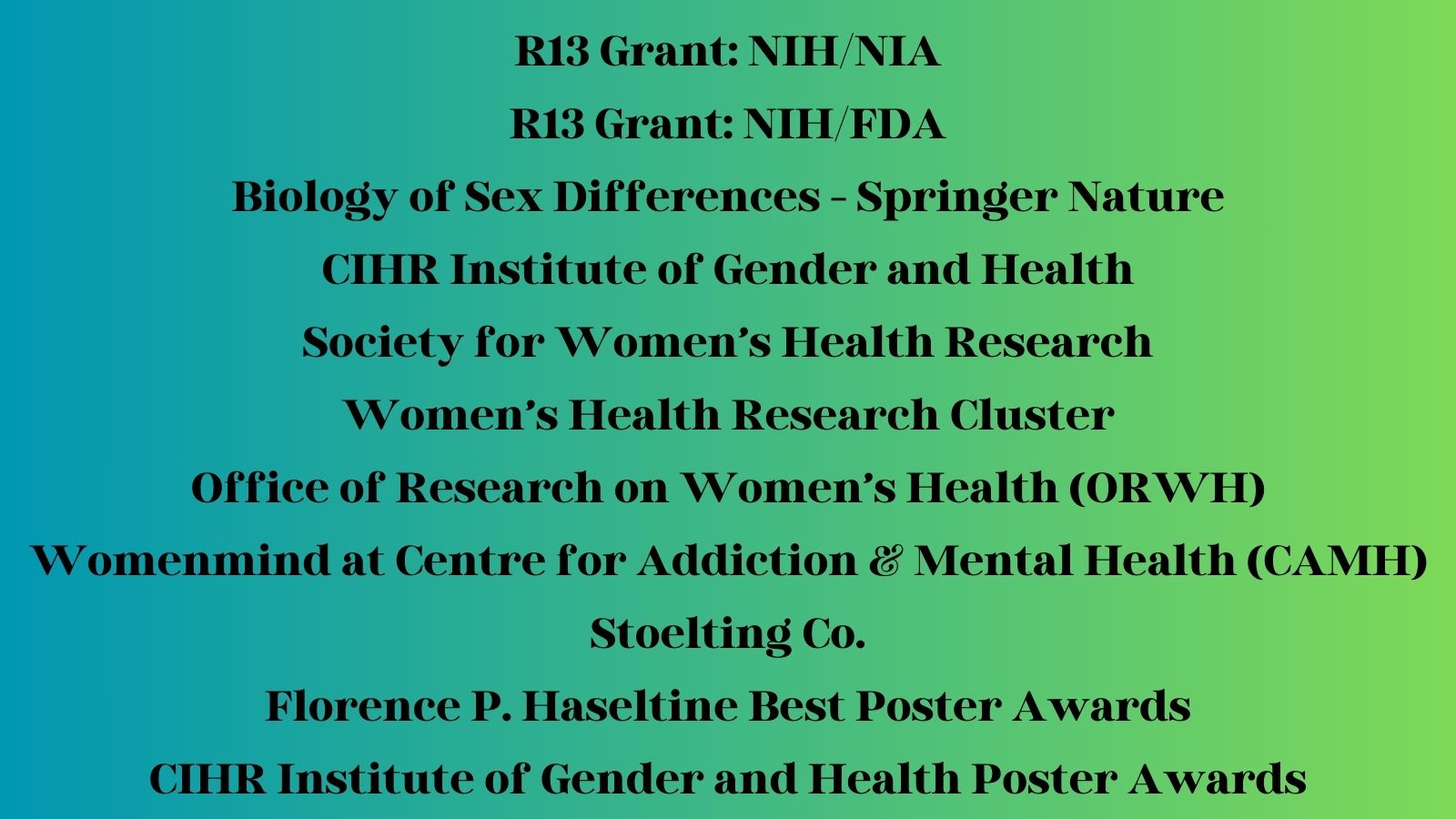 R13 Grant: NIH/NIA

R13 Grant: NIH/FDA

Biology of Sex Differences - Springer Nature

CIHR Institute of Gender and Health

Society for Women's Health Research

Women's Health Research Cluster

Office of Research on Women's Health (ORWH)

Womenmind at Centre for Addiction & Mental Health (CAMH)

Stoelting Co.

Florence P. Haseltine Best Poster Awards

CIHR Institute of Gender and Health Poster Awards